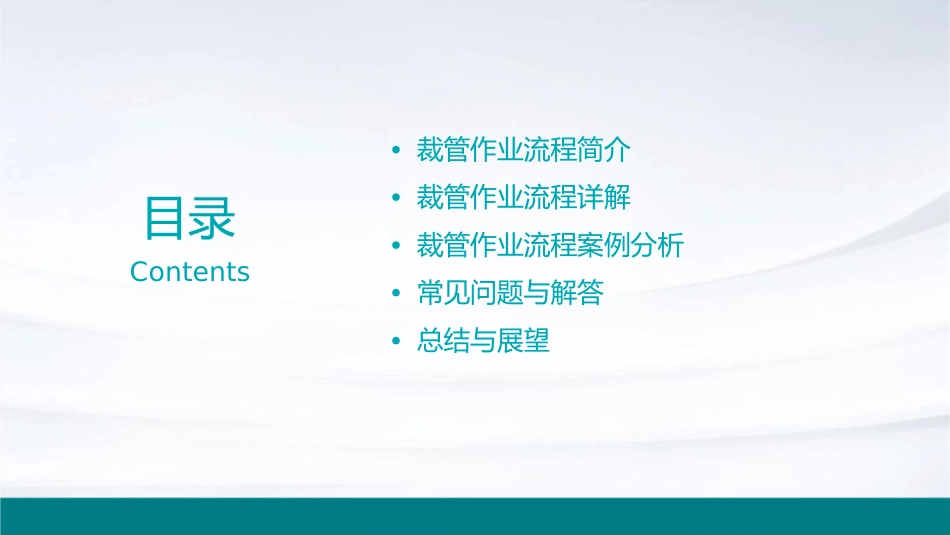 目录
Contents

• 裁管作业流程简介
• 裁管作业流程详解
• 裁管作业流程案例分析
• 常见问题与解答
• 总结与展望